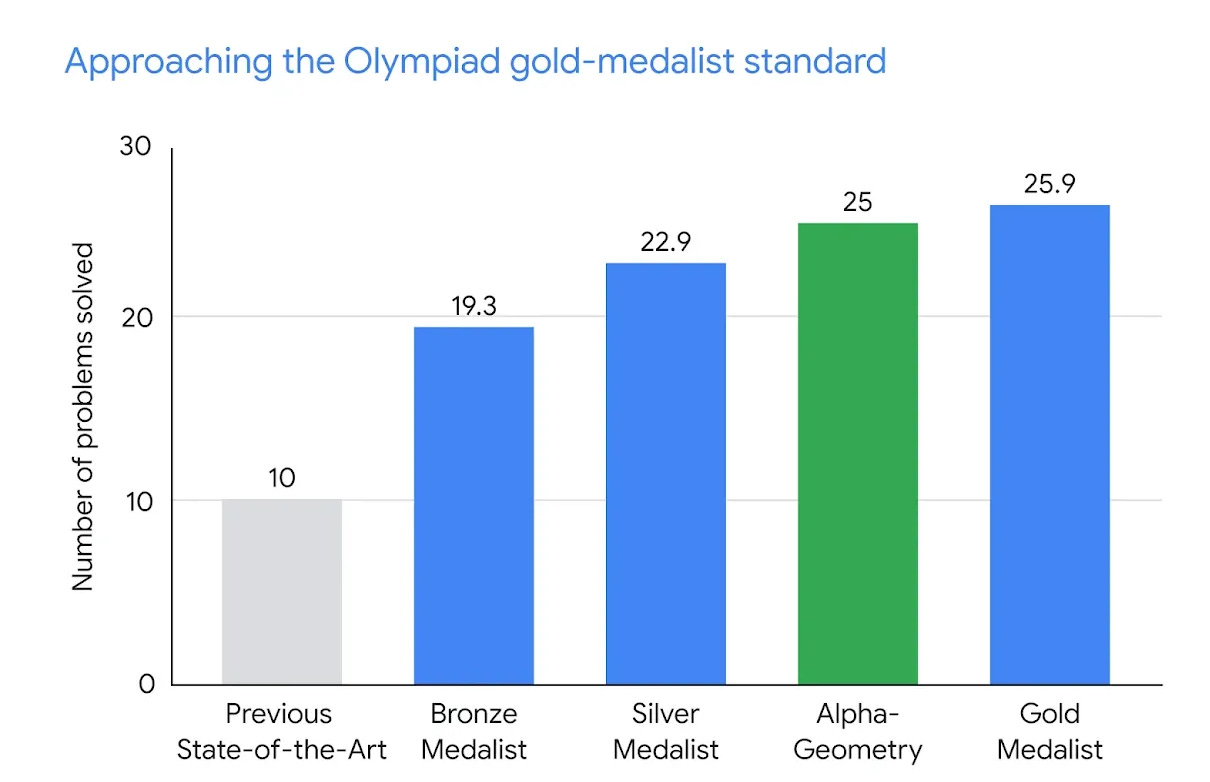 Approaching the Olympiad gold-medalist standard

Number of problems solved

30
20
10
0

10
19.3
22.9
25
25.9

Previous State-of-the-Art
Bronze Medalist
Silver Medalist
Alpha-Geometry
Gold Medalist